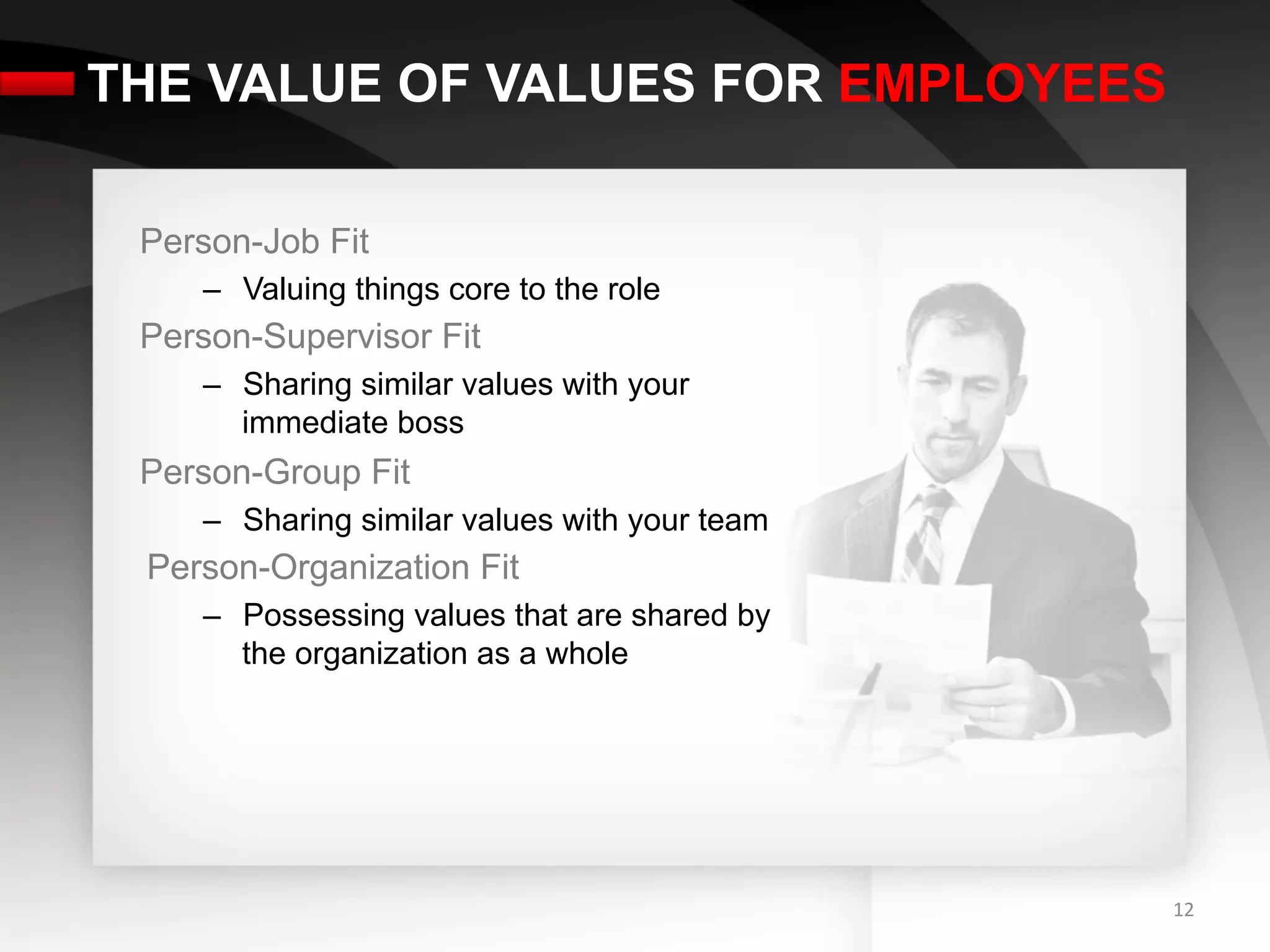 THE VALUE OF VALUES FOR EMPLOYEES

Person-Job Fit

– Valuing things core to the role

Person-Supervisor Fit

– Sharing similar values with your immediate boss

Person-Group Fit

– Sharing similar values with your team

Person-Organization Fit

– Possessing values that are shared by the organization as a whole

12